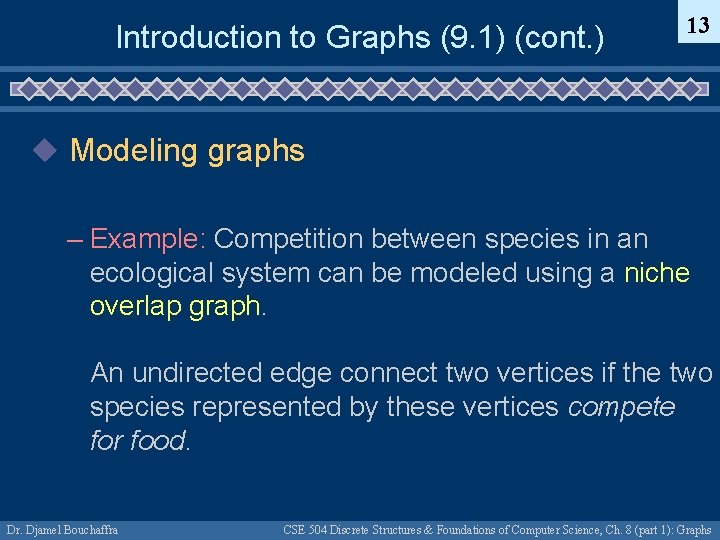 Introduction to Graphs (9.1) (cont.)

13

Modeling graphs

– Example: Competition between species in an ecological system can be modeled using a niche overlap graph.

An undirected edge connect two vertices if the two species represented by these vertices compete for food.

Dr. Djamel Bouchaffra

CSE 504 Discrete Structures & Foundations of Computer Science, Ch. 8 (part 1): Graphs